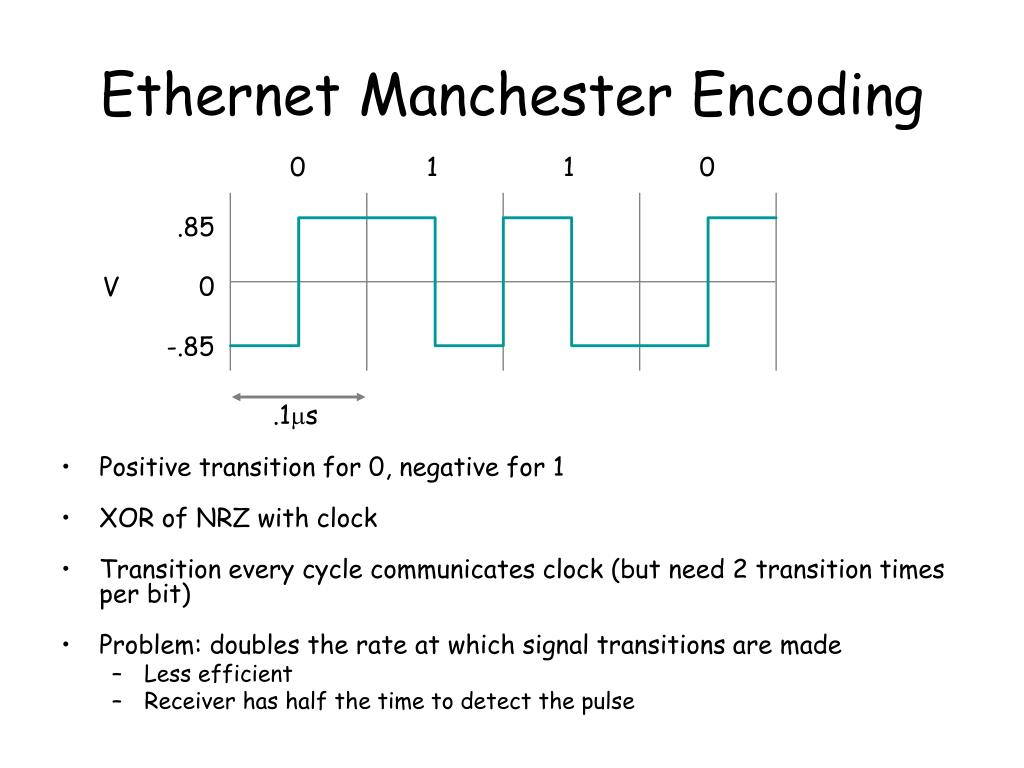 Ethernet Manchester Encoding

0 1 1 0

.85

V 0

-.85

.1$\mu$s

• Positive transition for 0, negative for 1

• XOR of NRZ with clock

• Transition every cycle communicates clock (but need 2 transition times per bit)

• Problem: doubles the rate at which signal transitions are made
– Less efficient
– Receiver has half the time to detect the pulse